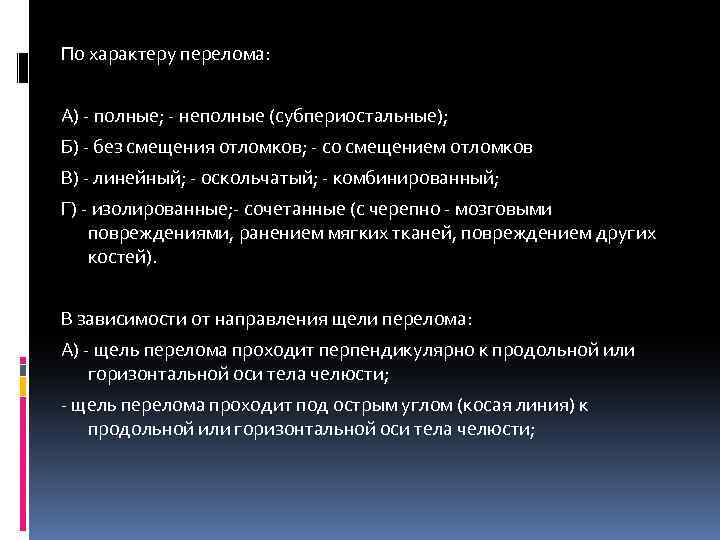 По характеру перелома:

А) - полные; - неполные (субпериостальные);

Б) - без смещения отломков; - со смещением отломков

В) - линейный; - оскольчатый; - комбинированный;

Г) - изолированные;- сочетанные (с черепно - мозговыми повреждениями, ранением мягких тканей, повреждением других костей).

В зависимости от направления щели перелома:

А) - щель перелома проходит перпендикулярно к продольной или горизонтальной оси тела челюсти;

- щель перелома проходит под острым углом (косая линия) к продольной или горизонтальной оси тела челюсти;